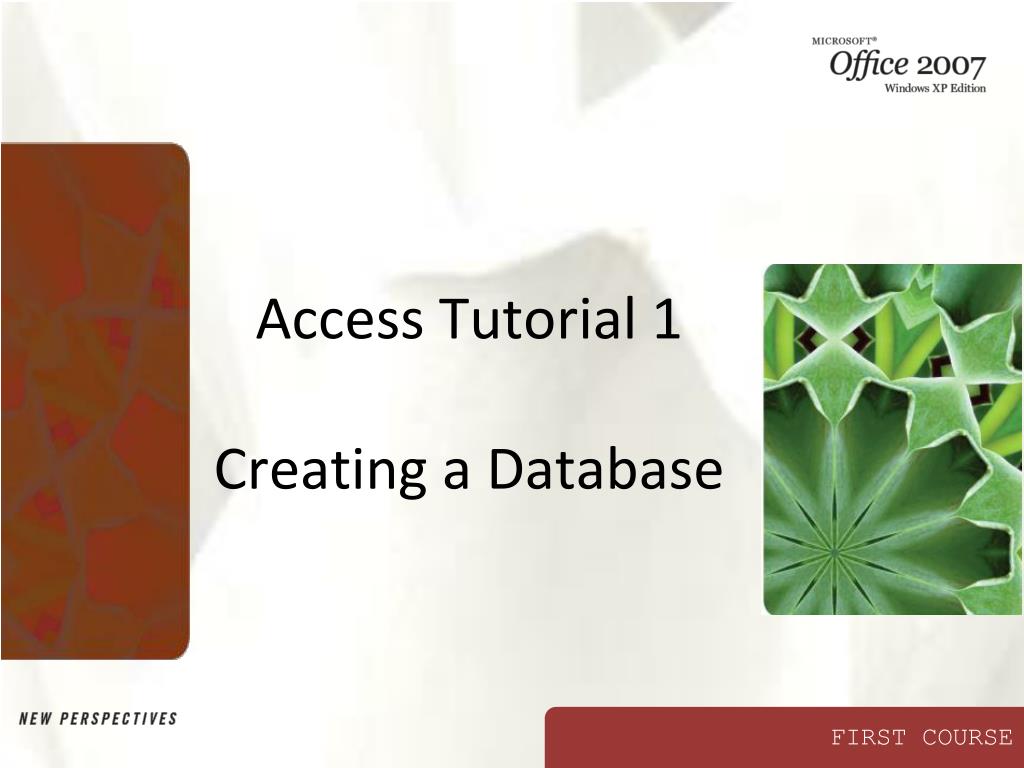 MICROSOFT®
Office 2007
Windows XP Edition

Access Tutorial 1

Creating a Database

NEW PERSPECTIVES

FIRST COURSE